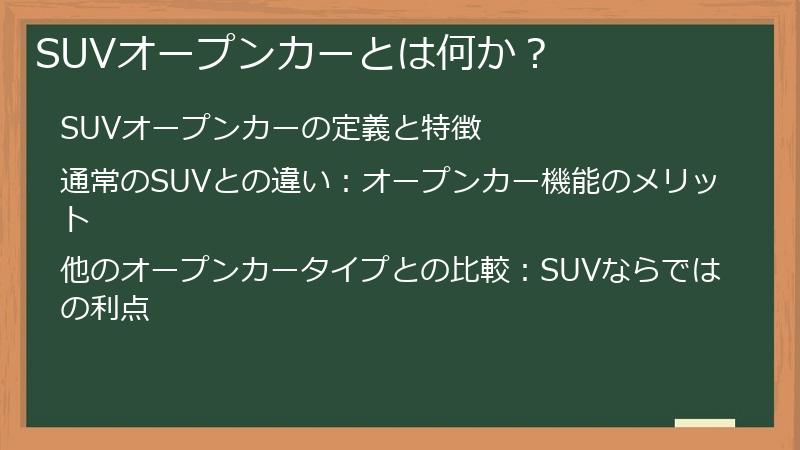 SUVオープンカーとは何か？

SUVオープンカーの定義と特徴

通常のSUVとの違い：オープンカー機能のメリット

他のオープンカータイプとの比較：SUVならではの利点